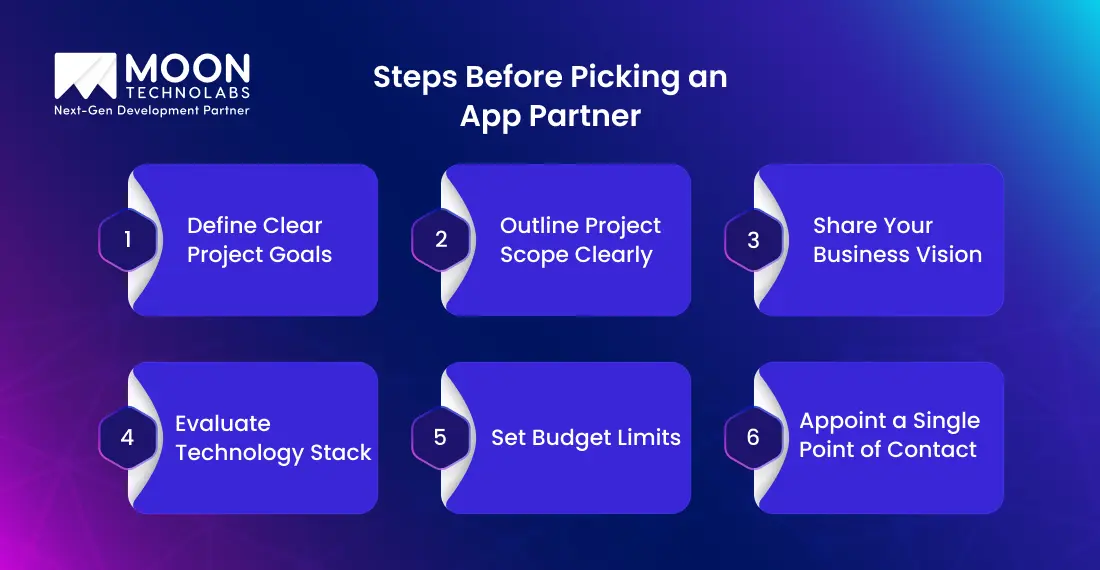 MOON
TECHNOLABS
Next-Gen Development Partner

Steps Before Picking an App Partner

1 Define Clear Project Goals

2 Outline Project Scope Clearly

3 Share Your Business Vision

4 Evaluate Technology Stack

5 Set Budget Limits

6 Appoint a Single Point of Contact